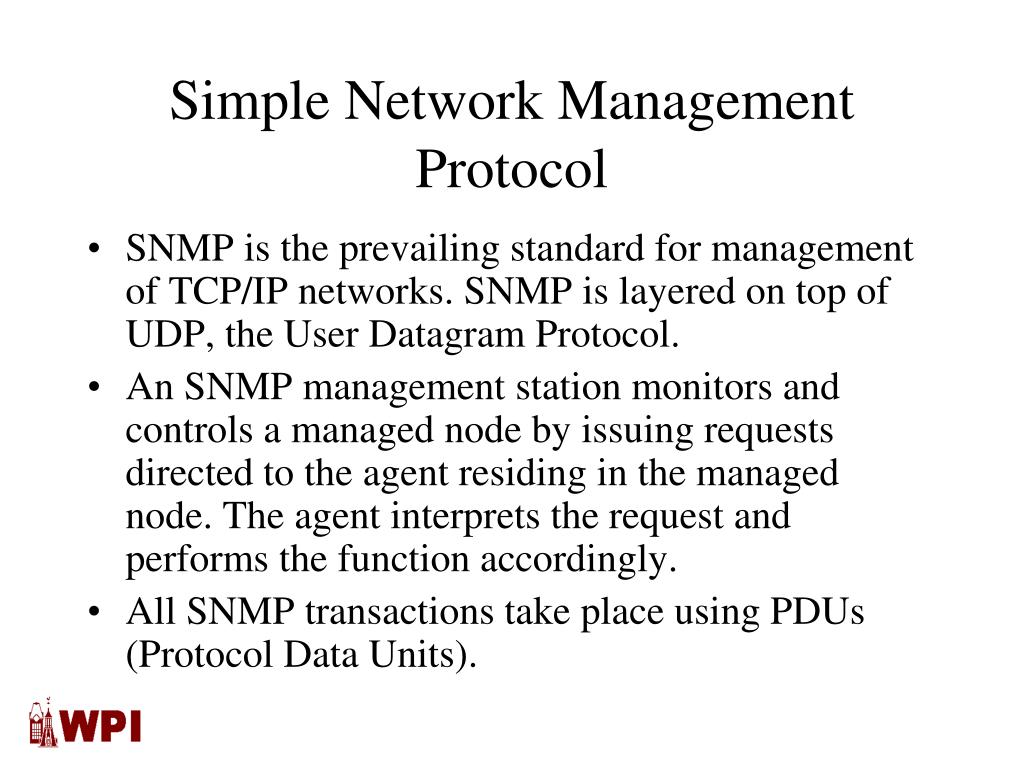 Simple Network Management Protocol

• SNMP is the prevailing standard for management of TCP/IP networks. SNMP is layered on top of UDP, the User Datagram Protocol.

• An SNMP management station monitors and controls a managed node by issuing requests directed to the agent residing in the managed node. The agent interprets the request and performs the function accordingly.

• All SNMP transactions take place using PDUs (Protocol Data Units).

WPI